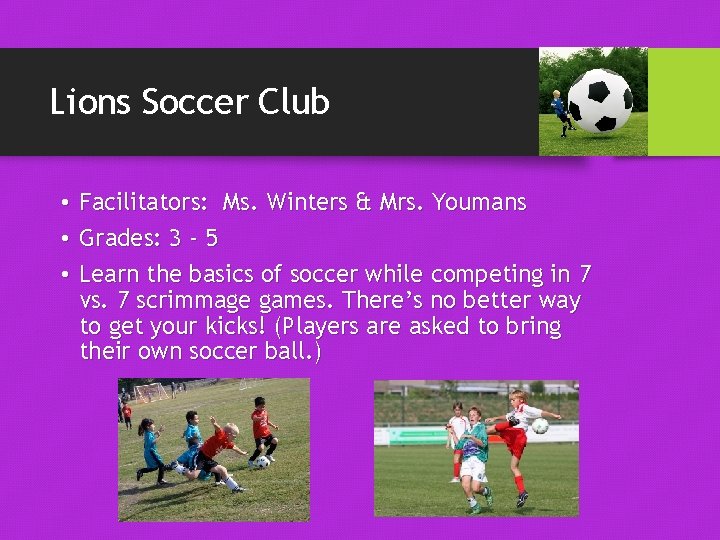 Lions Soccer Club

• Facilitators: Ms. Winters & Mrs. Youmans
• Grades: 3 - 5
• Learn the basics of soccer while competing in 7 vs. 7 scrimmage games. There's no better way to get your kicks! (Players are asked to bring their own soccer ball.)